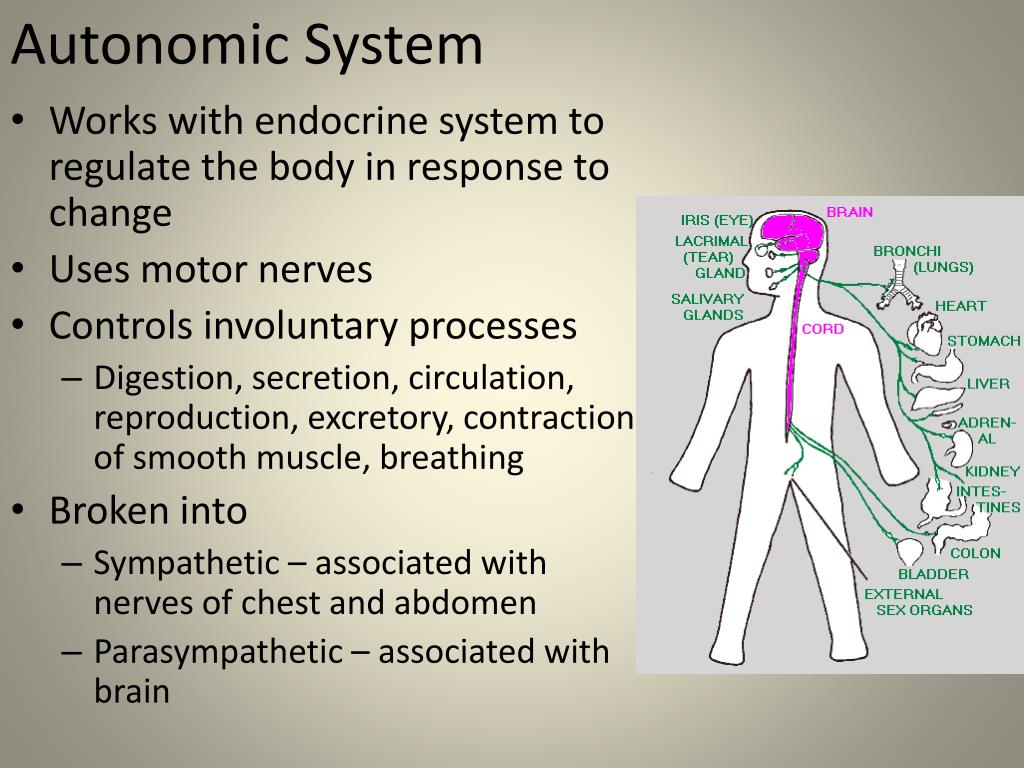 Autonomic System

• Works with endocrine system to regulate the body in response to change
• Uses motor nerves
• Controls involuntary processes
– Digestion, secretion, circulation, reproduction, excretory, contraction of smooth muscle, breathing
• Broken into
– Sympathetic – associated with nerves of chest and abdomen
– Parasympathetic – associated with brain

IRIS (EYE)
LACRIMAL (TEAR) GLAND
SALIVARY GLANDS
BRAIN
CORD
BRONCHI (LUNGS)
HEART
STOMACH
LIVER
ADRENAL
KIDNEY
INTESTINES
COLON
BLADDER
EXTERNAL SEX ORGANS